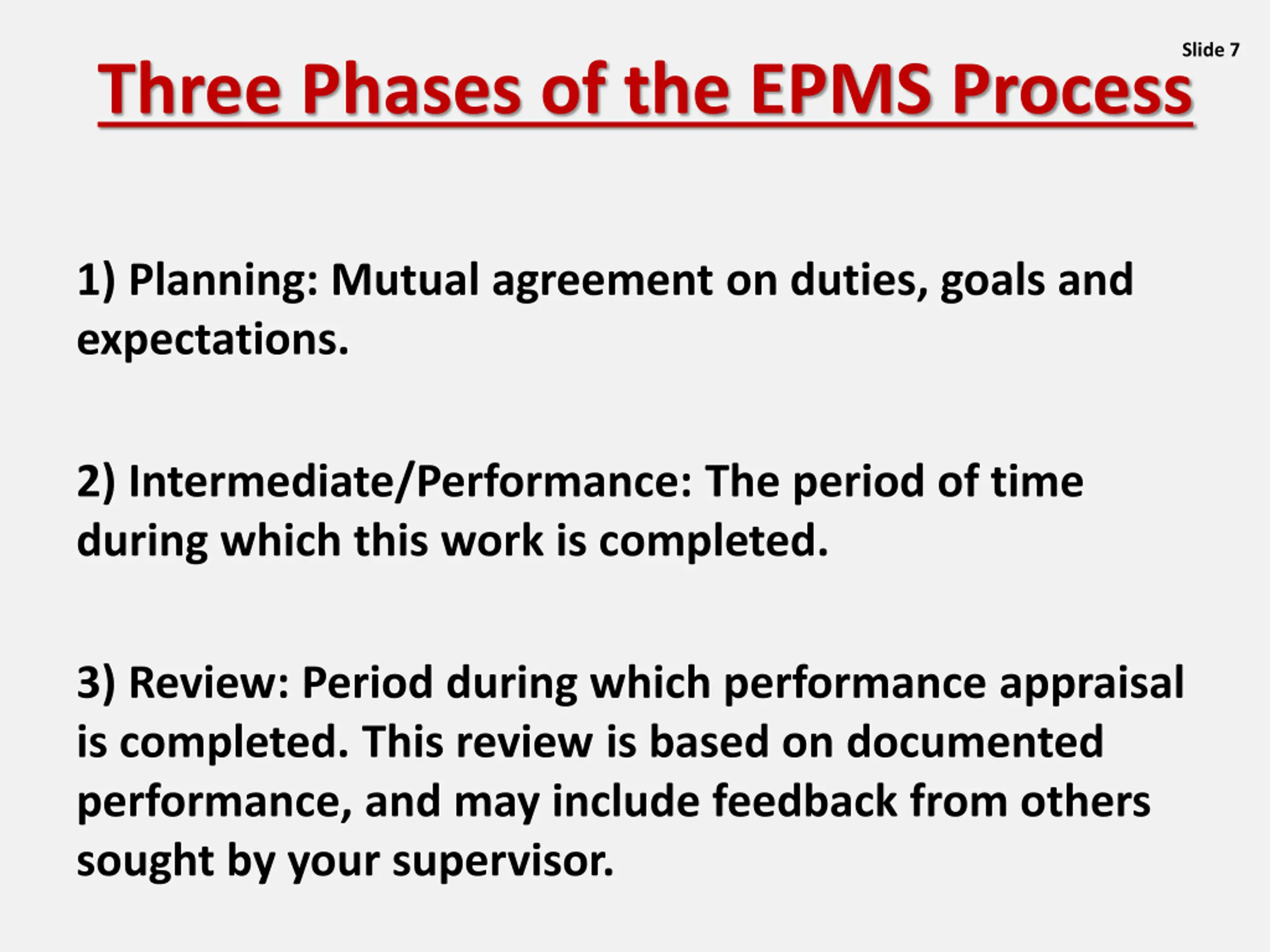 Slide 7

Three Phases of the EPMS Process

1) Planning: Mutual agreement on duties, goals and expectations.

2) Intermediate/Performance: The period of time during which this work is completed.

3) Review: Period during which performance appraisal is completed. This review is based on documented performance, and may include feedback from others sought by your supervisor.